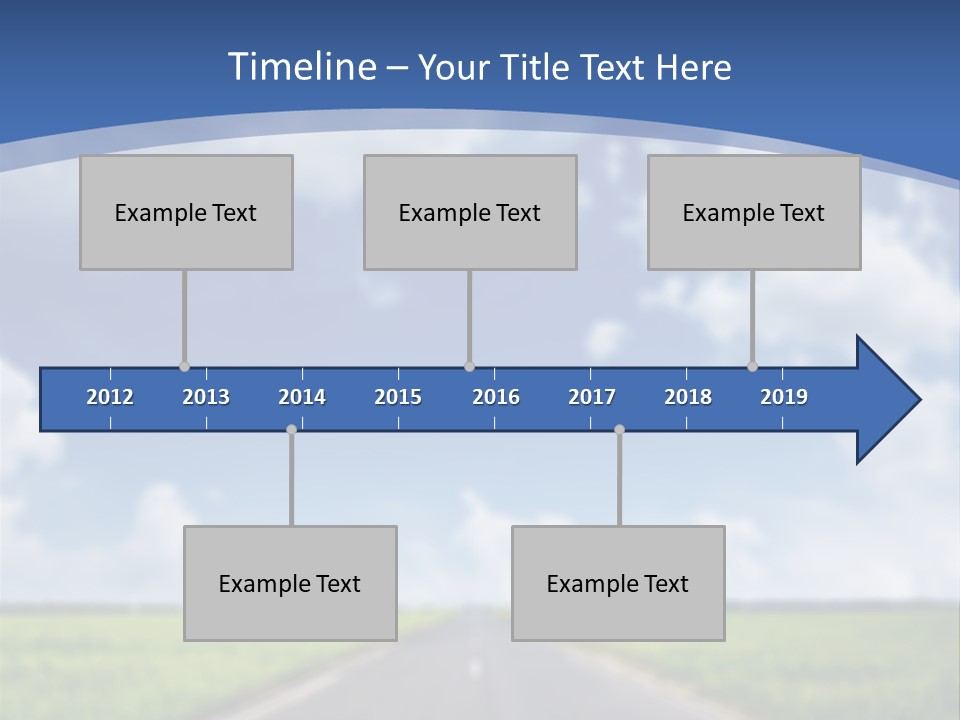 Timeline – Your Title Text Here

Example Text

Example Text

Example Text

2012 2013 2014 2015 2016 2017 2018 2019

Example Text

Example Text